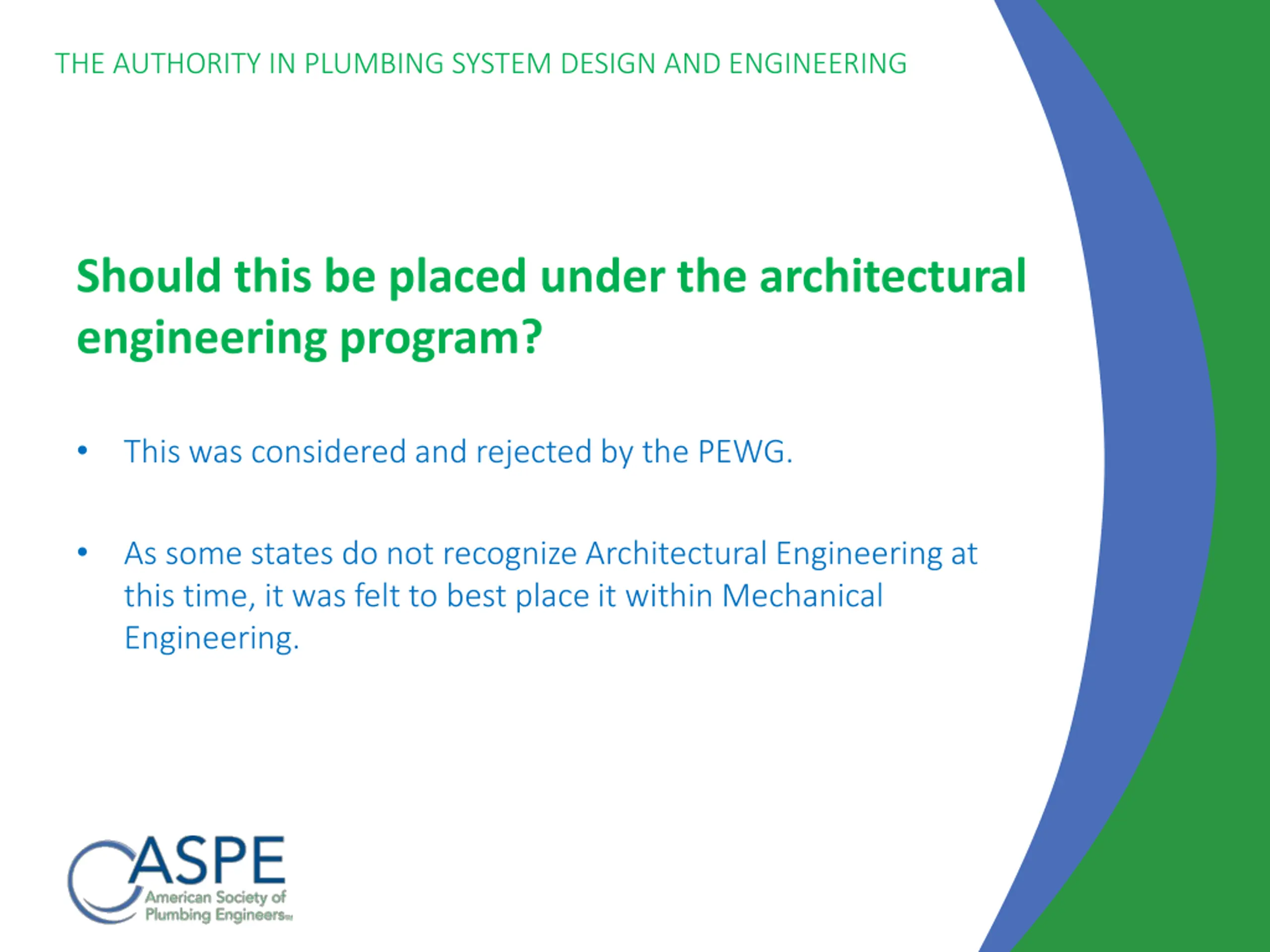 THE AUTHORITY IN PLUMBING SYSTEM DESIGN AND ENGINEERING

Should this be placed under the architectural engineering program?

• This was considered and rejected by the PEWG.

• As some states do not recognize Architectural Engineering at this time, it was felt to best place it within Mechanical Engineering.

ASPE
American Society of Plumbing Engineers